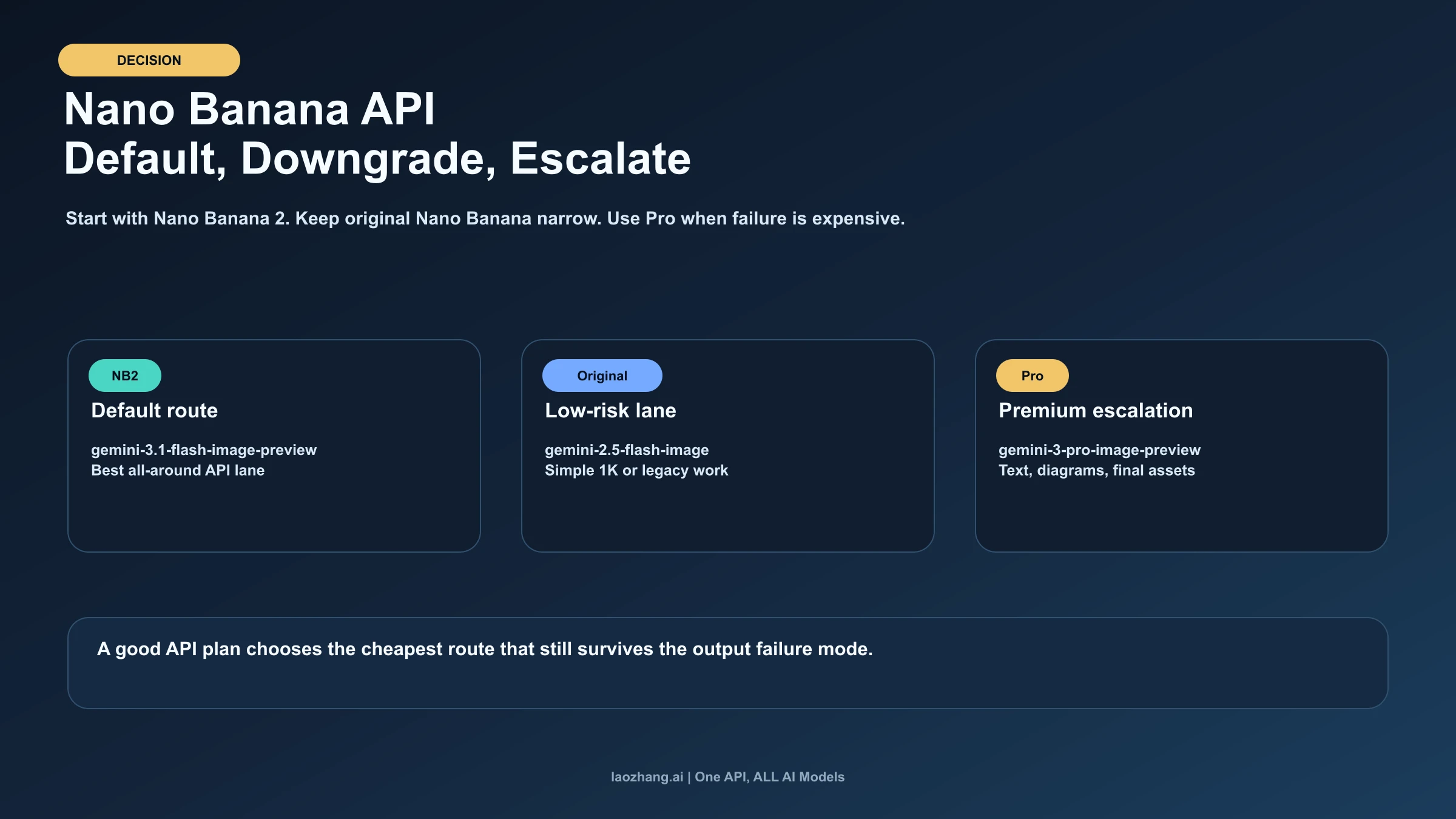 DECISION

Nano Banana API
Default, Downgrade, Escalate

Start with Nano Banana 2. Keep original Nano Banana narrow. Use Pro when failure is expensive.

NB2

Default route

gemini-3.1-flash-image-preview
Best all-around API lane

Original

Low-risk lane

gemini-2.5-flash-image
Simple 1K or legacy work

Pro

Premium escalation

gemini-3-pro-image-preview
Text, diagrams, final assets

A good API plan chooses the cheapest route that still survives the output failure mode.

laozhang.ai | One API, ALL AI Models